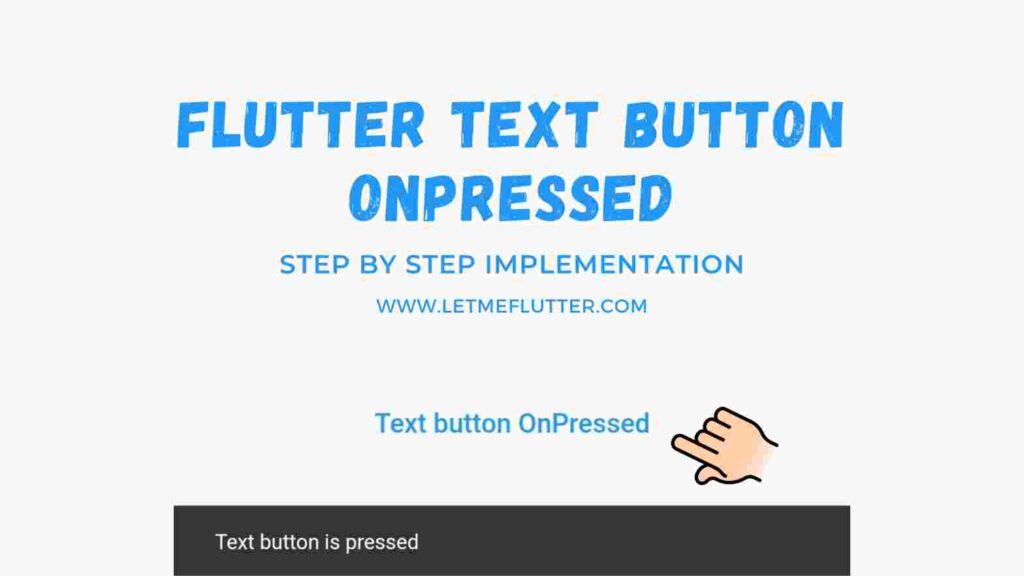 FLUTTER TEXT BUTTON ONPRESSED

STEP BY STEP IMPLEMENTATION

WWW.LETMEFLUTTER.COM

Text button OnPressed

Text button is pressed